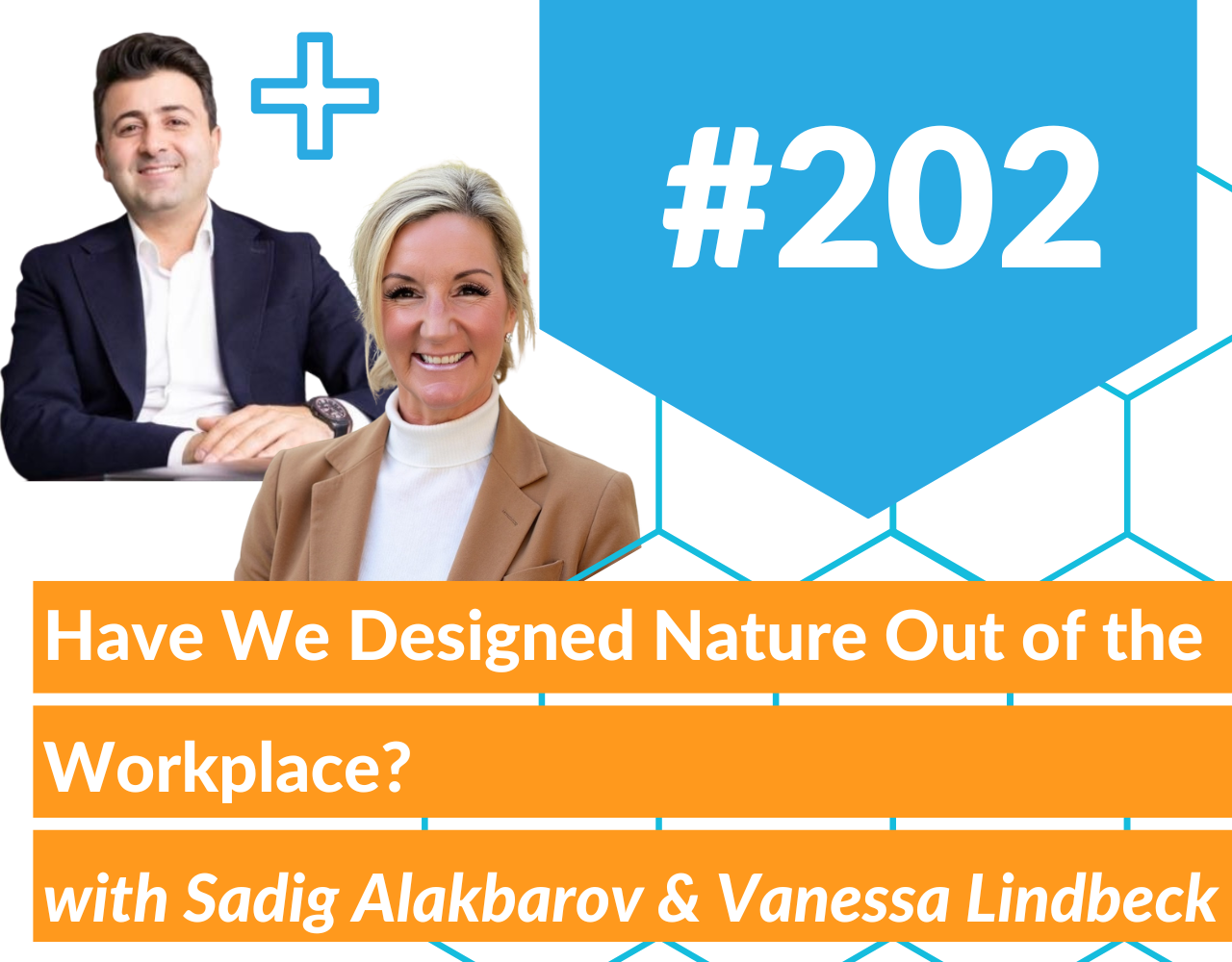 #202

Have We Designed Nature Out of the Workplace?

with Sadig Alakbarov & Vanessa Lindbeck